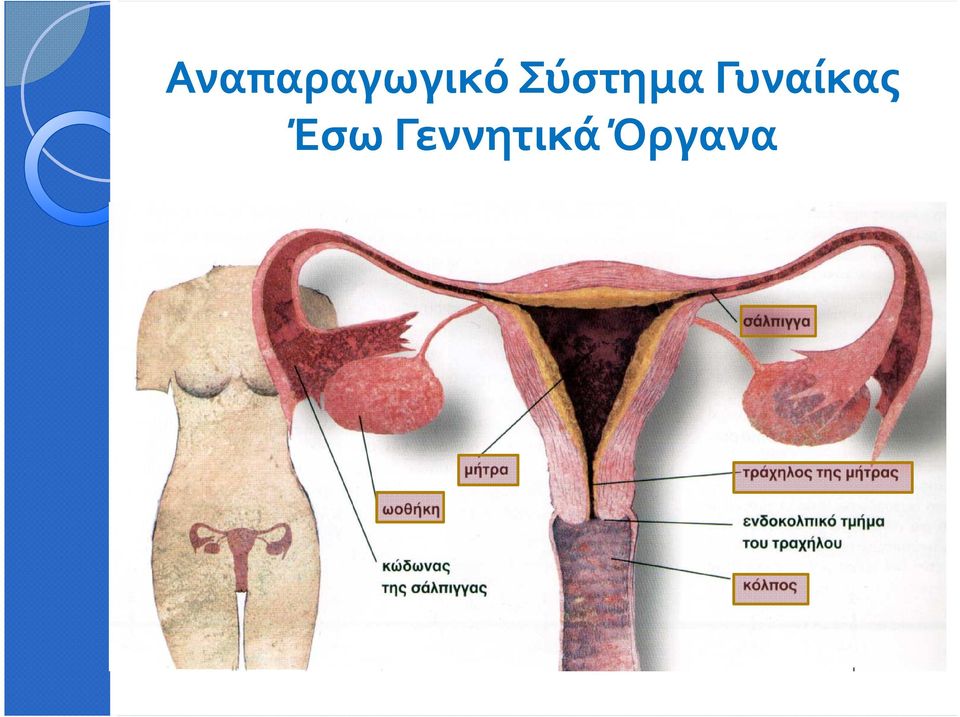 Αναπαραγωγικό Σύστημα Γυναίκας
Έσω Γεννητικά Όργανα

σάλπιγγα
μήτρα
τράχηλος της μήτρας
ωοθήκη
ενδοκολπικό τμήμα του τραχήλου
κώδωνας της σάλπιγγας
κόλπος